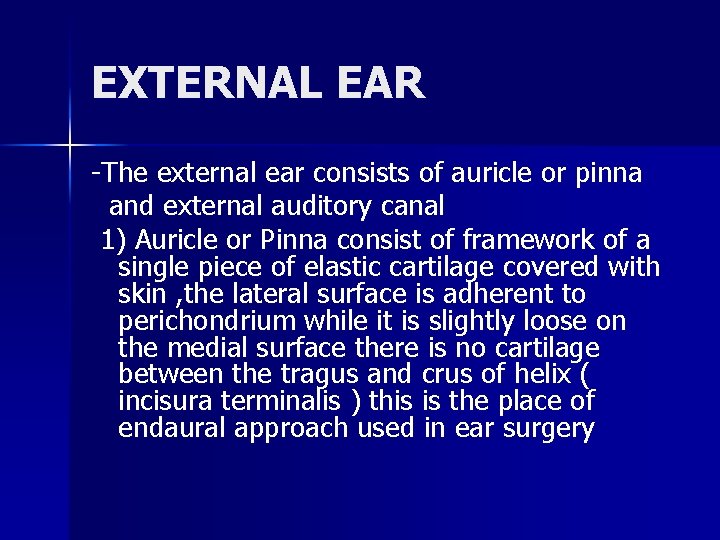 EXTERNAL EAR

-The external ear consists of auricle or pinna and external auditory canal

1) Auricle or Pinna consist of framework of a single piece of elastic cartilage covered with skin ,the lateral surface is adherent to perichondrium while it is slightly loose on the medial surface there is no cartilage between the tragus and crus of helix ( incisura terminalis ) this is the place of endaural approach used in ear surgery